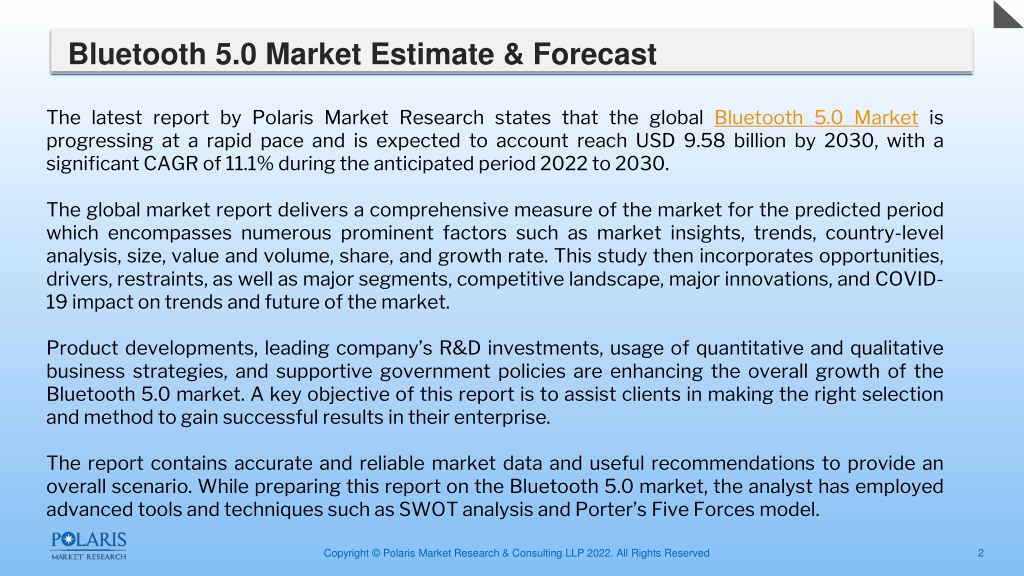 Bluetooth 5.0 Market Estimate & Forecast

The latest report by Polaris Market Research states that the global Bluetooth 5.0 Market is progressing at a rapid pace and is expected to account reach USD 9.58 billion by 2030, with a significant CAGR of 11.1% during the anticipated period 2022 to 2030.

The global market report delivers a comprehensive measure of the market for the predicted period which encompasses numerous prominent factors such as market insights, trends, country-level analysis, size, value and volume, share, and growth rate. This study then incorporates opportunities, drivers, restraints, as well as major segments, competitive landscape, major innovations, and COVID-19 impact on trends and future of the market.

Product developments, leading company's R&D investments, usage of quantitative and qualitative business strategies, and supportive government policies are enhancing the overall growth of the Bluetooth 5.0 market. A key objective of this report is to assist clients in making the right selection and method to gain successful results in their enterprise.

The report contains accurate and reliable market data and useful recommendations to provide an overall scenario. While preparing this report on the Bluetooth 5.0 market, the analyst has employed advanced tools and techniques such as SWOT analysis and Porter's Five Forces model.

POLARIS MARKET RESEARCH

Copyright © Polaris Market Research & Consulting LLP 2022. All Rights Reserved

2